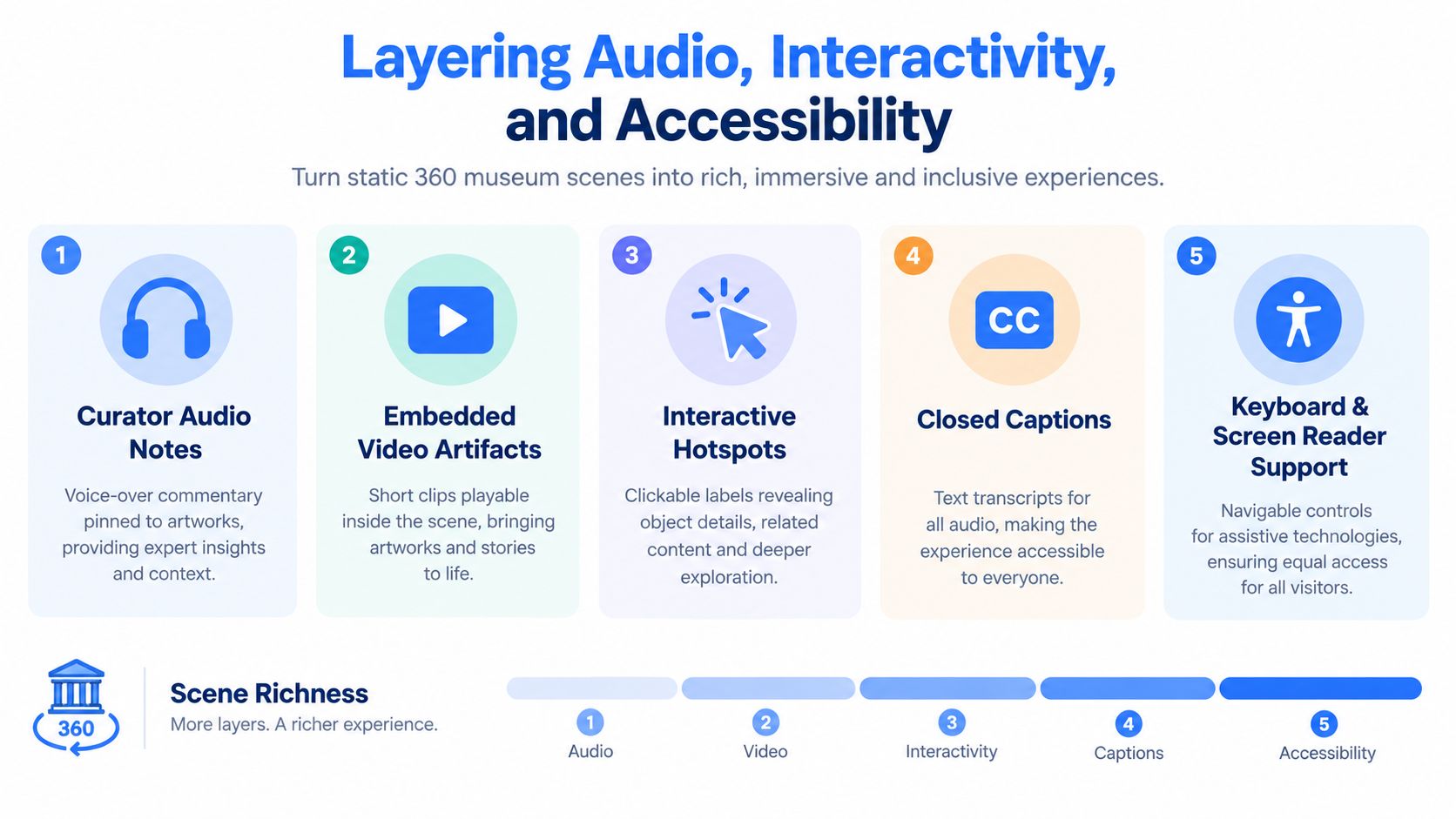 Layering Audio, Interactivity, and Accessibility

Turn static 360 museum scenes into rich, immersive and inclusive experiences.

1

Curator Audio Notes

Voice-over commentary pinned to artworks, providing expert insights and context.

2

Embedded Video Artifacts

Short clips playable inside the scene, bringing artworks and stories to life.

3

Interactive Hotspots

Clickable labels revealing object details, related content and deeper exploration.

4

CC

Closed Captions

Text transcripts for all audio, making the experience accessible to everyone.

5

Keyboard & Screen Reader Support

Navigable controls for assistive technologies, ensuring equal access for all visitors.

360

Scene Richness

More layers. A richer experience.

1
Audio

2
Video

3
Interactivity

4
Captions

5
Accessibility